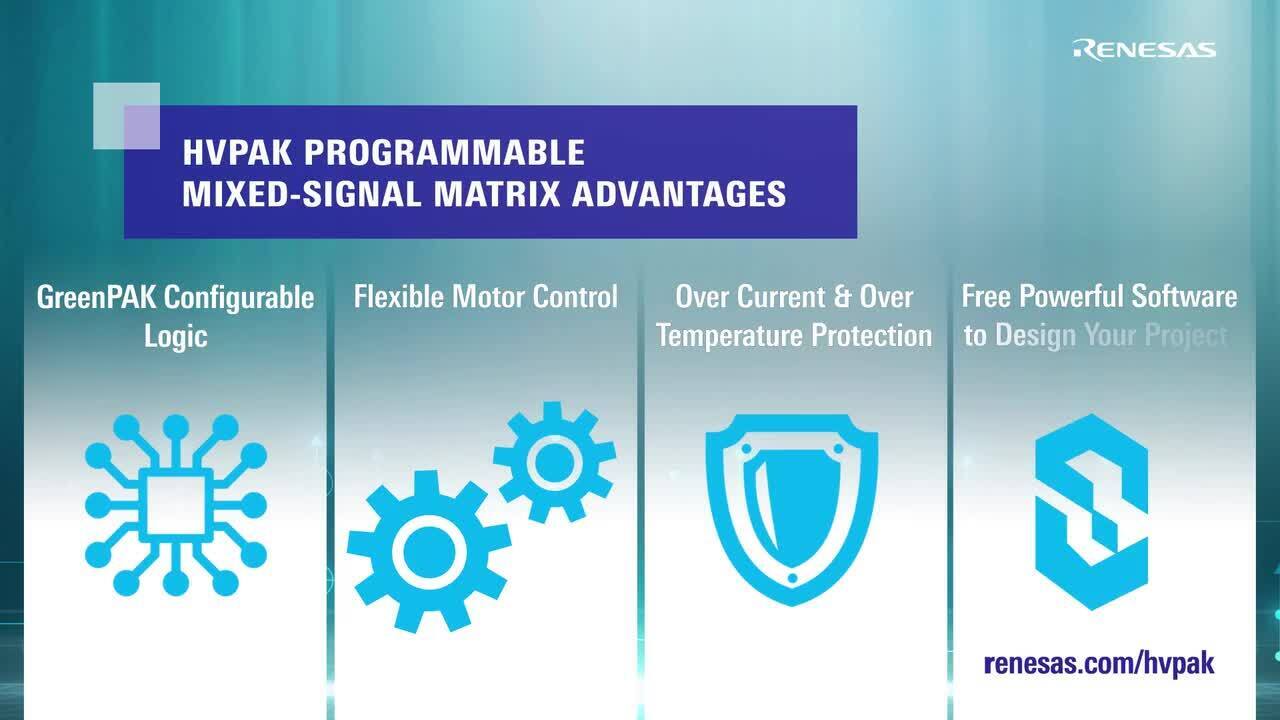 RENESAS

HVPAK PROGRAMMABLE MIXED-SIGNAL MATRIX ADVANTAGES

GreenPAK Configurable Logic

Flexible Motor Control

Over Current & Over Temperature Protection

Free Powerful Software to Design Your Project

renesas.com/hvpak